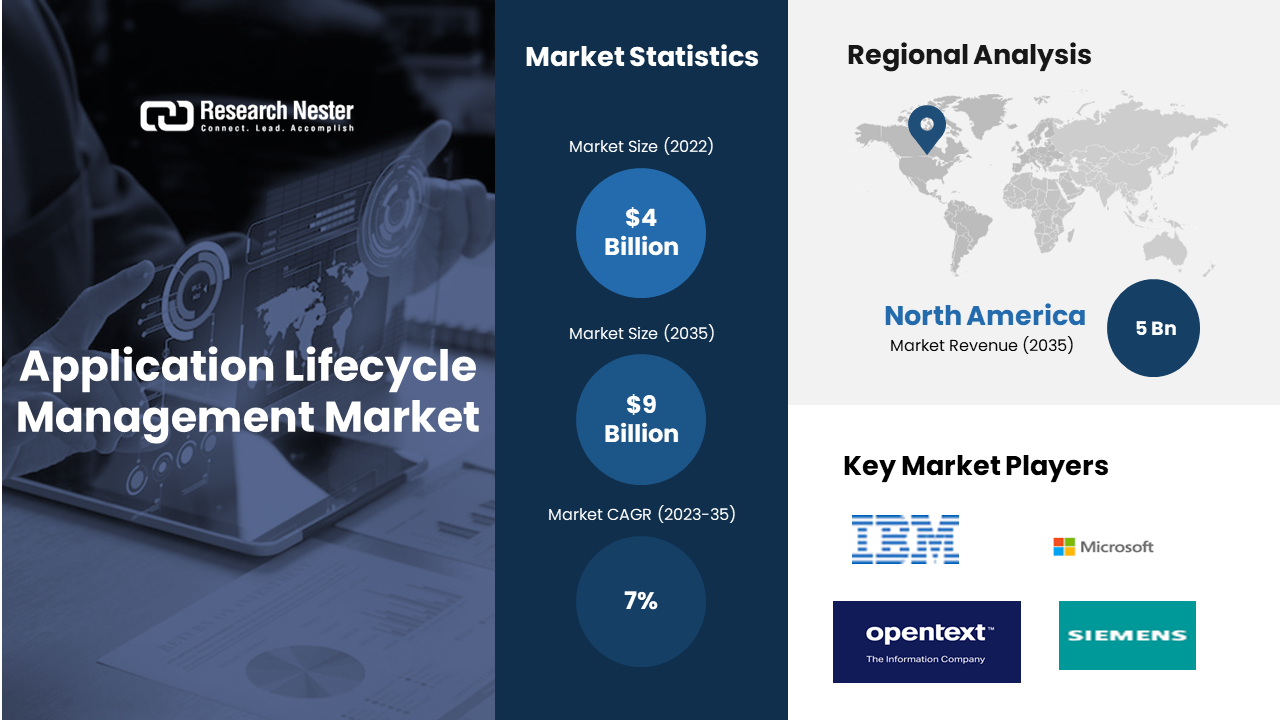 Research Nester
Connect. Lead. Accomplish

Application Lifecycle Management Market

Market Statistics

Market Size (2022)

$4 Billion

Market Size (2035)

$9 Billion

Market CAGR (2023-35)

7%

Regional Analysis

North America
Market Revenue (2035)

5 Bn

Key Market Players

IBM

Microsoft

opentext™
The Information Company

SIEMENS